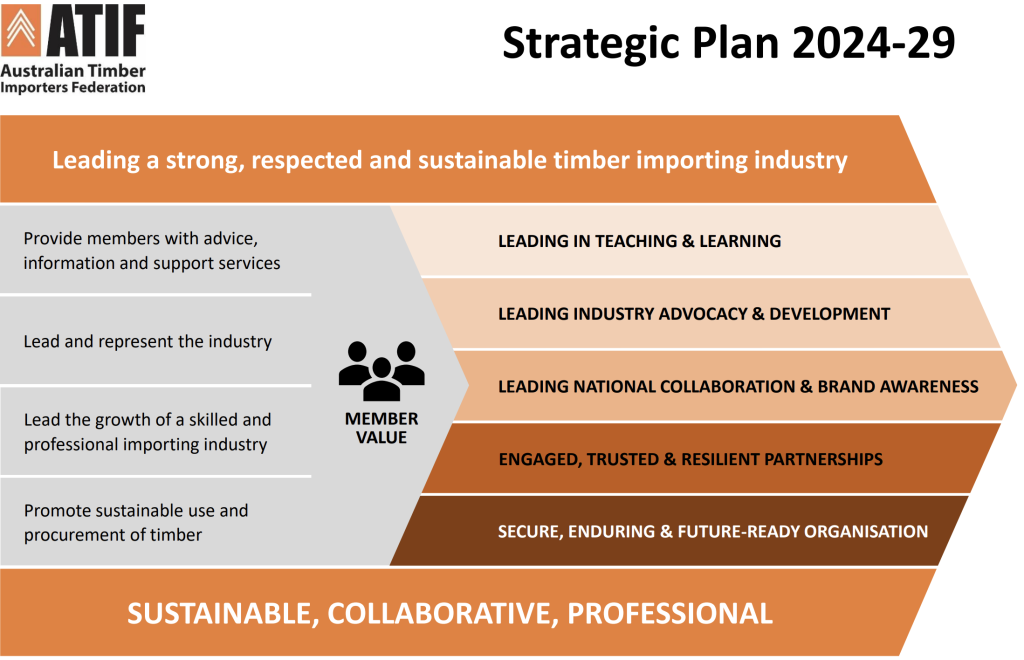 ATIF
Australian Timber Importers Federation

Strategic Plan 2024-29

Leading a strong, respected and sustainable timber importing industry

Provide members with advice, information and support services

Lead and represent the industry

Lead the growth of a skilled and professional importing industry

Promote sustainable use and procurement of timber

MEMBER VALUE

LEADING IN TEACHING & LEARNING

LEADING INDUSTRY ADVOCACY & DEVELOPMENT

LEADING NATIONAL COLLABORATION & BRAND AWARENESS

ENGAGED, TRUSTED & RESILIENT PARTNERSHIPS

SECURE, ENDURING & FUTURE-READY ORGANISATION

SUSTAINABLE, COLLABORATIVE, PROFESSIONAL